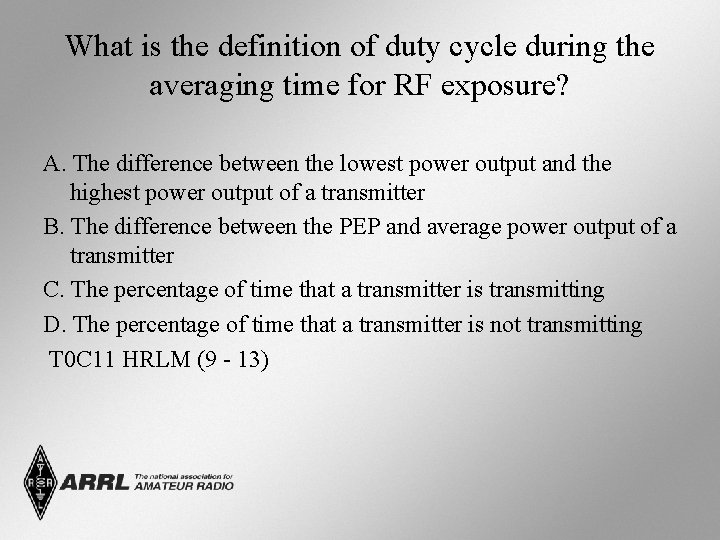 What is the definition of duty cycle during the averaging time for RF exposure?

A. The difference between the lowest power output and the highest power output of a transmitter

B. The difference between the PEP and average power output of a transmitter

C. The percentage of time that a transmitter is transmitting

D. The percentage of time that a transmitter is not transmitting

T0C11 HRLM (9 - 13)

ARRL The national association for AMATEUR RADIO